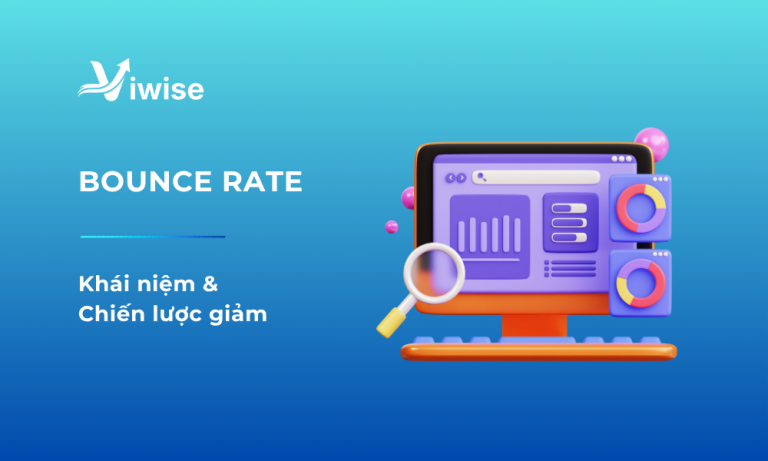 iwise

BOUNCE RATE

Khái niệm &
Chiến lược giảm